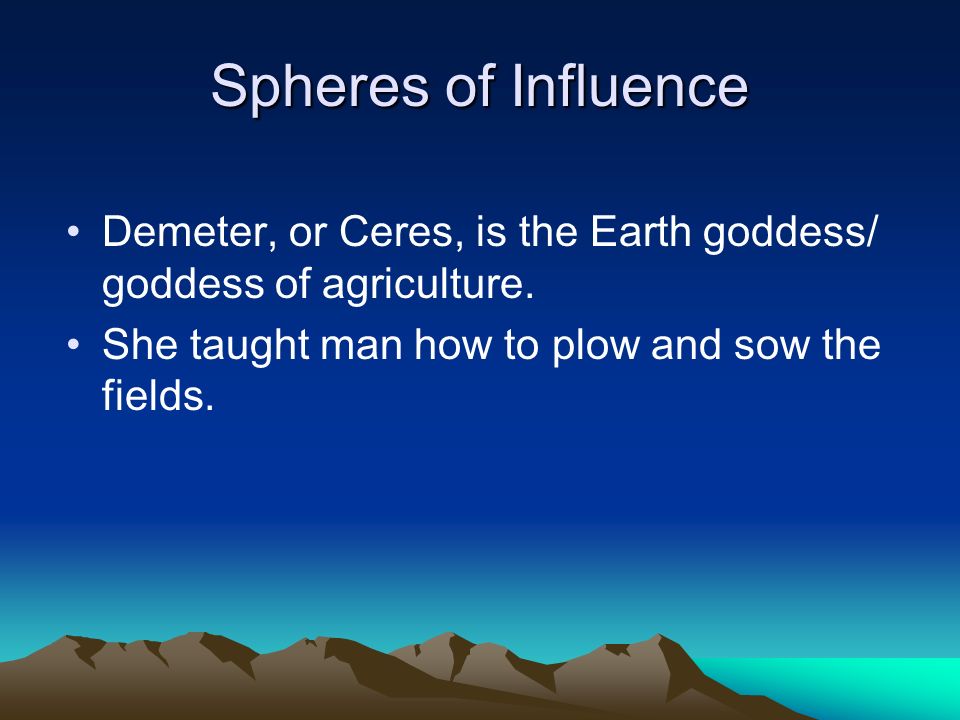 Spheres of Influence

• Demeter, or Ceres, is the Earth goddess/ goddess of agriculture.
• She taught man how to plow and sow the fields.